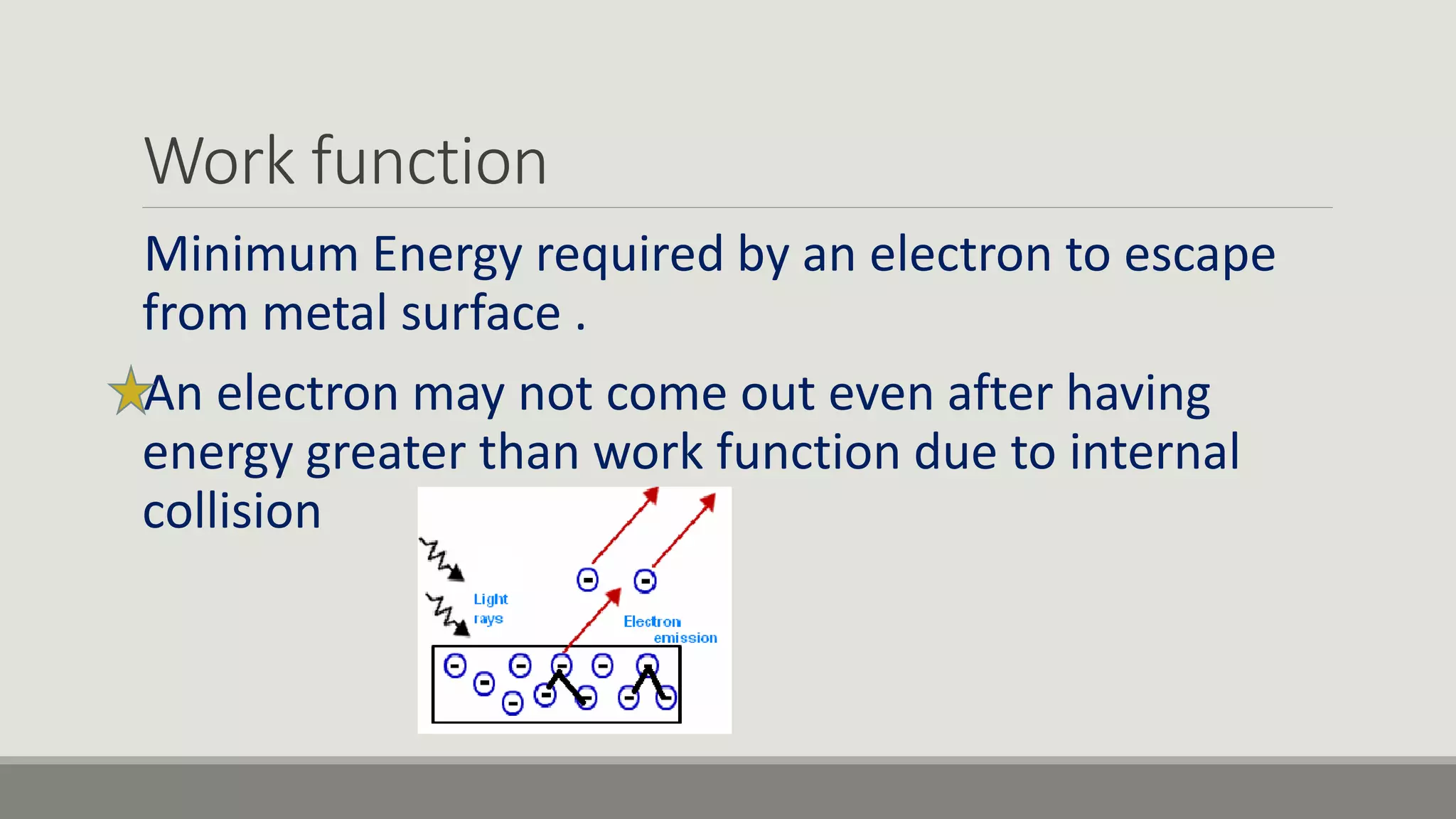 Work function

Minimum Energy required by an electron to escape from metal surface .

An electron may not come out even after having energy greater than work function due to internal collision

Light rays

Electron emission